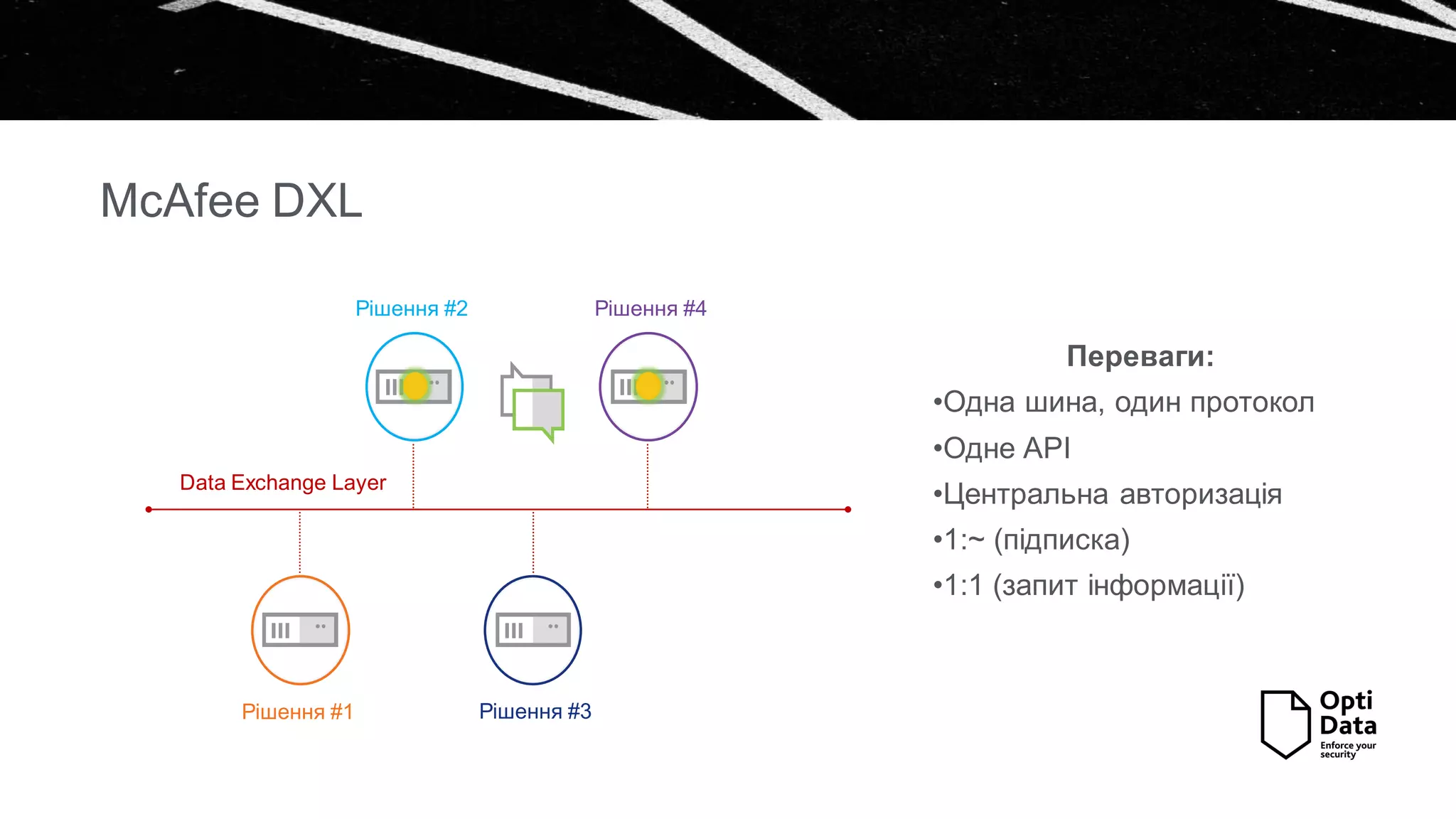 McAfee DXL

Рішення #2

Рішення #4

Data Exchange Layer

Рішення #1

Рішення #3

Переваги:

•Одна шина, один протокол
•Одне API
•Центральна авторизація
•1:~ (підписка)
•1:1 (запит інформації)

Opti Data
Enforce your security